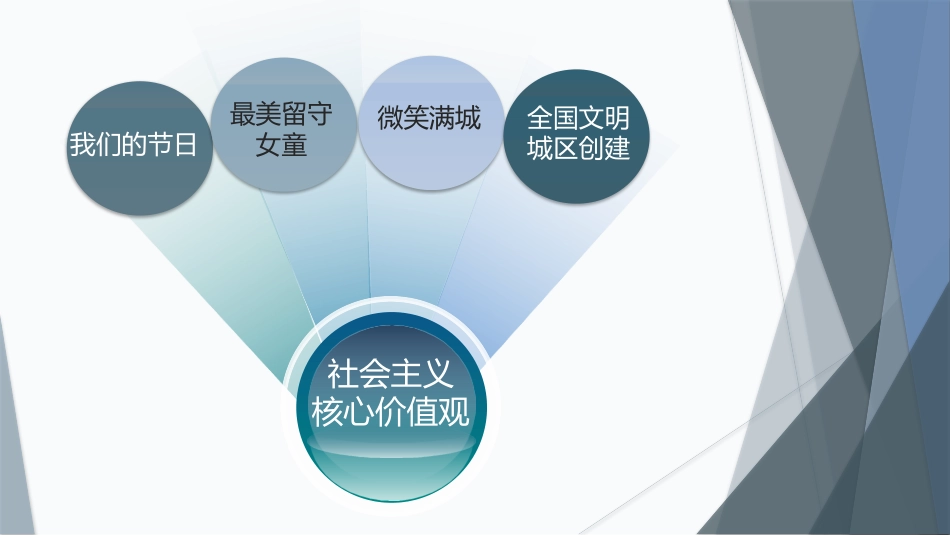 我们的节日

最美留守女童

微笑满城

全国文明城区创建

社会主义核心价值观